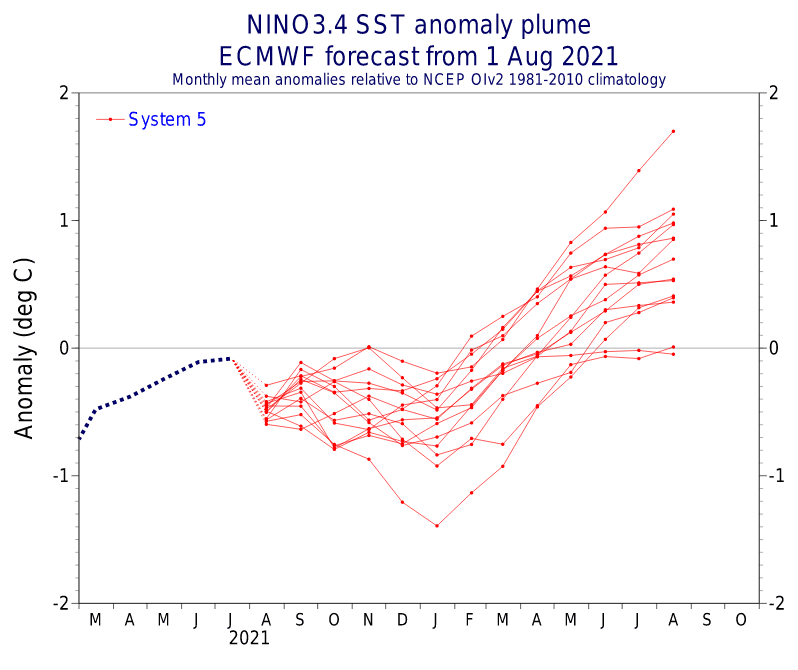 NINO3.4 SST anomaly plume
ECMWF forecast from 1 Aug 2021
Monthly mean anomalies relative to NCEP OIv2 1981-2010 climatology

System 5

Anomaly (deg C)

2
1
0
-1
-2

2
1
0
-1
-2

M A M J J A S O N D J F M A M J J A S O
2021